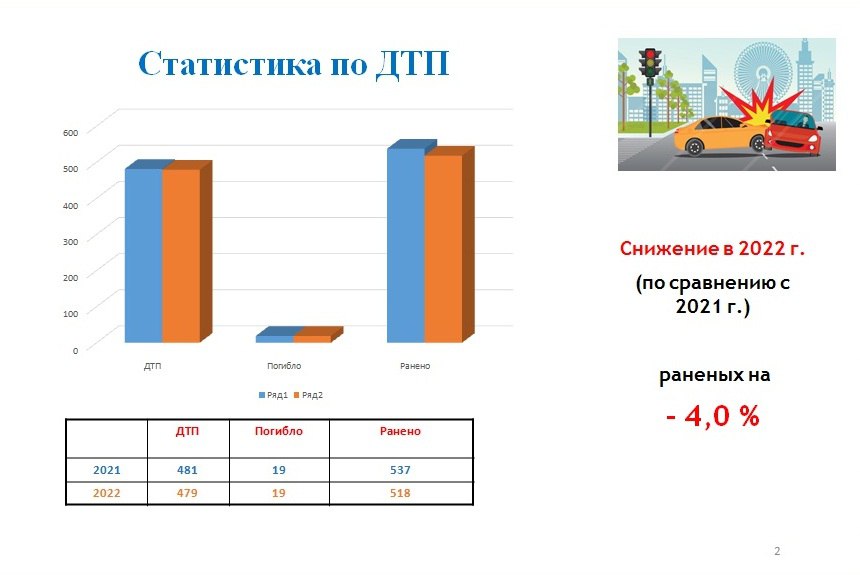 Статистика по ДТП

600
500
400
300
200
100
0

ДТП
Погибло
Ранено

Ряд1 Ряд2

| | ДТП | Погибло | Ранено |
|---|---|---|---|
| 2021 | 481 | 19 | 537 |
| 2022 | 479 | 19 | 518 |

Снижение в 2022 г.

(по сравнению с 2021 г.)

раненых на

- 4,0 %

2